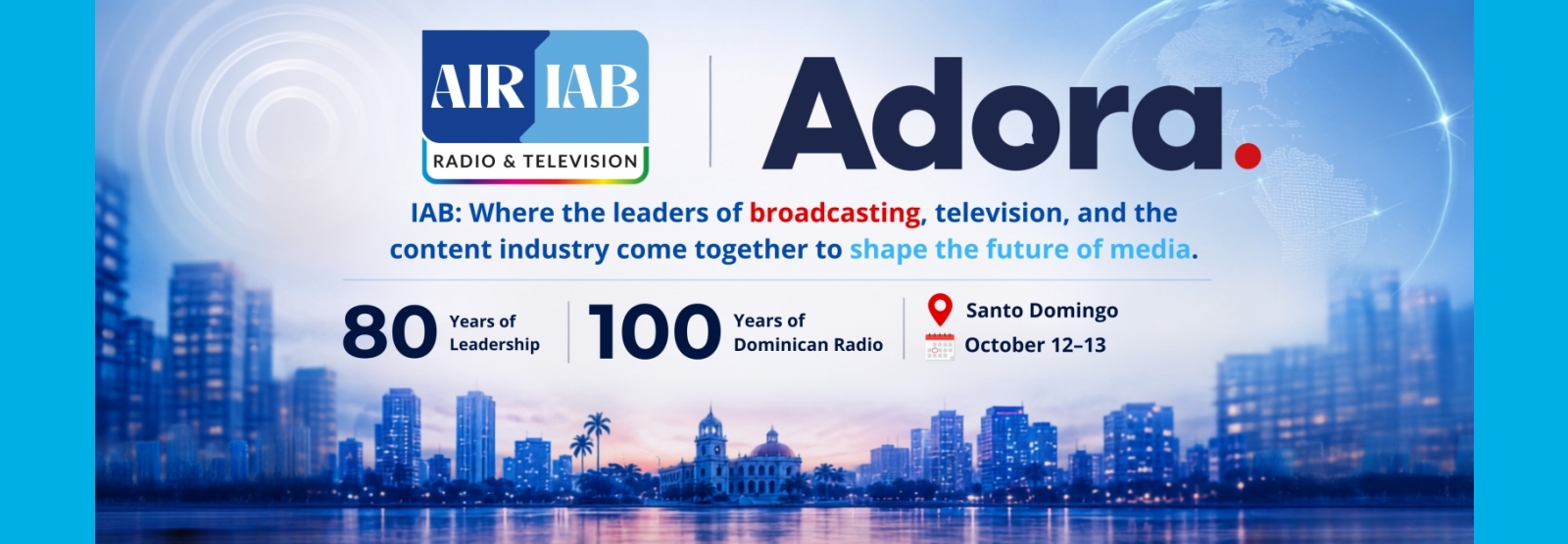 AIR IAB
RADIO & TELEVISION

Adora.

IAB: Where the leaders of broadcasting, television, and the content industry come together to shape the future of media.

80 Years of Leadership

100 Years of Dominican Radio

Santo Domingo
October 12–13